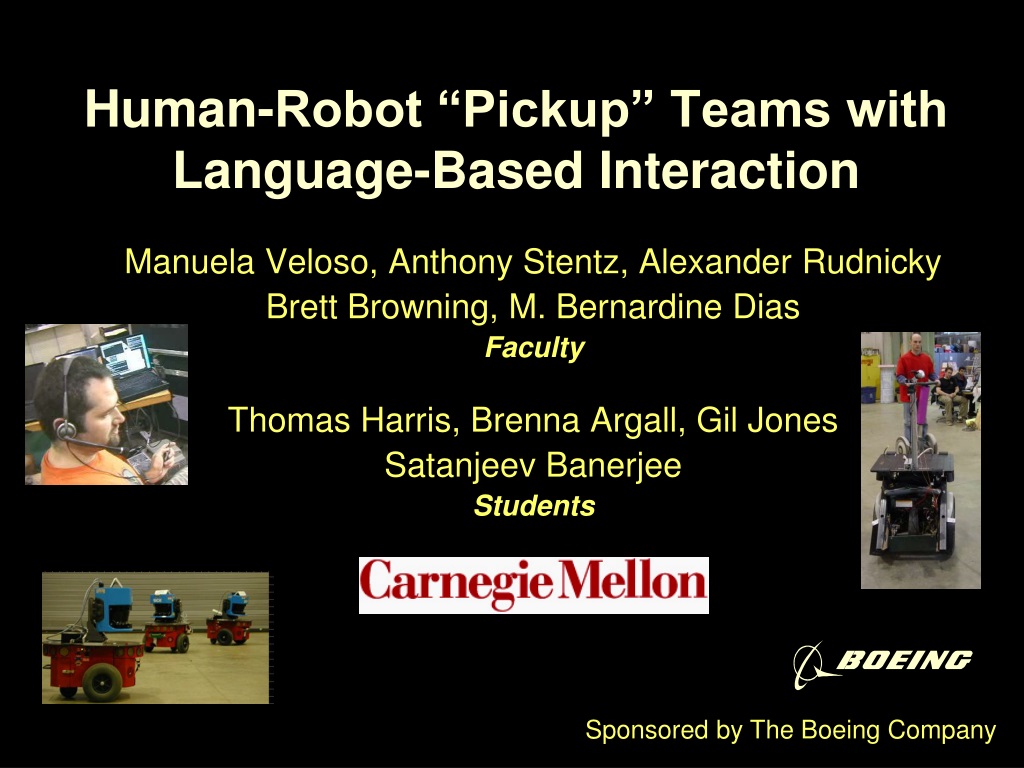 Human-Robot “Pickup” Teams with Language-Based Interaction

Manuela Veloso, Anthony Stentz, Alexander Rudnicky
Brett Browning, M. Bernardine Dias
Faculty

Thomas Harris, Brenna Argall, Gil Jones
Satanjeev Banerjee
Students

Carnegie Mellon

BOEING

Sponsored by The Boeing Company